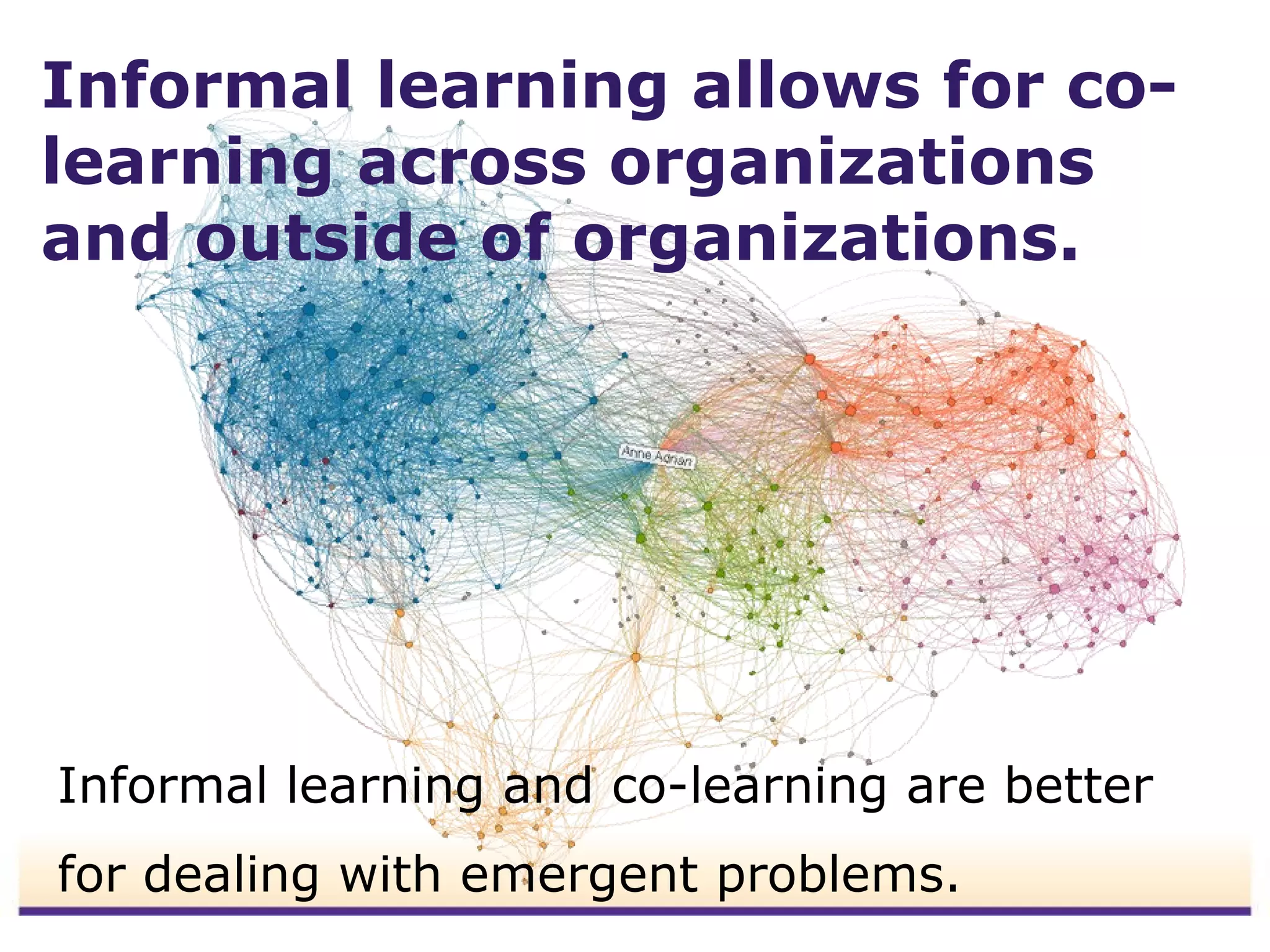 Informal learning allows for co-learning across organizations and outside of organizations.

Anne Adrian

Informal learning and co-learning are better for dealing with emergent problems.